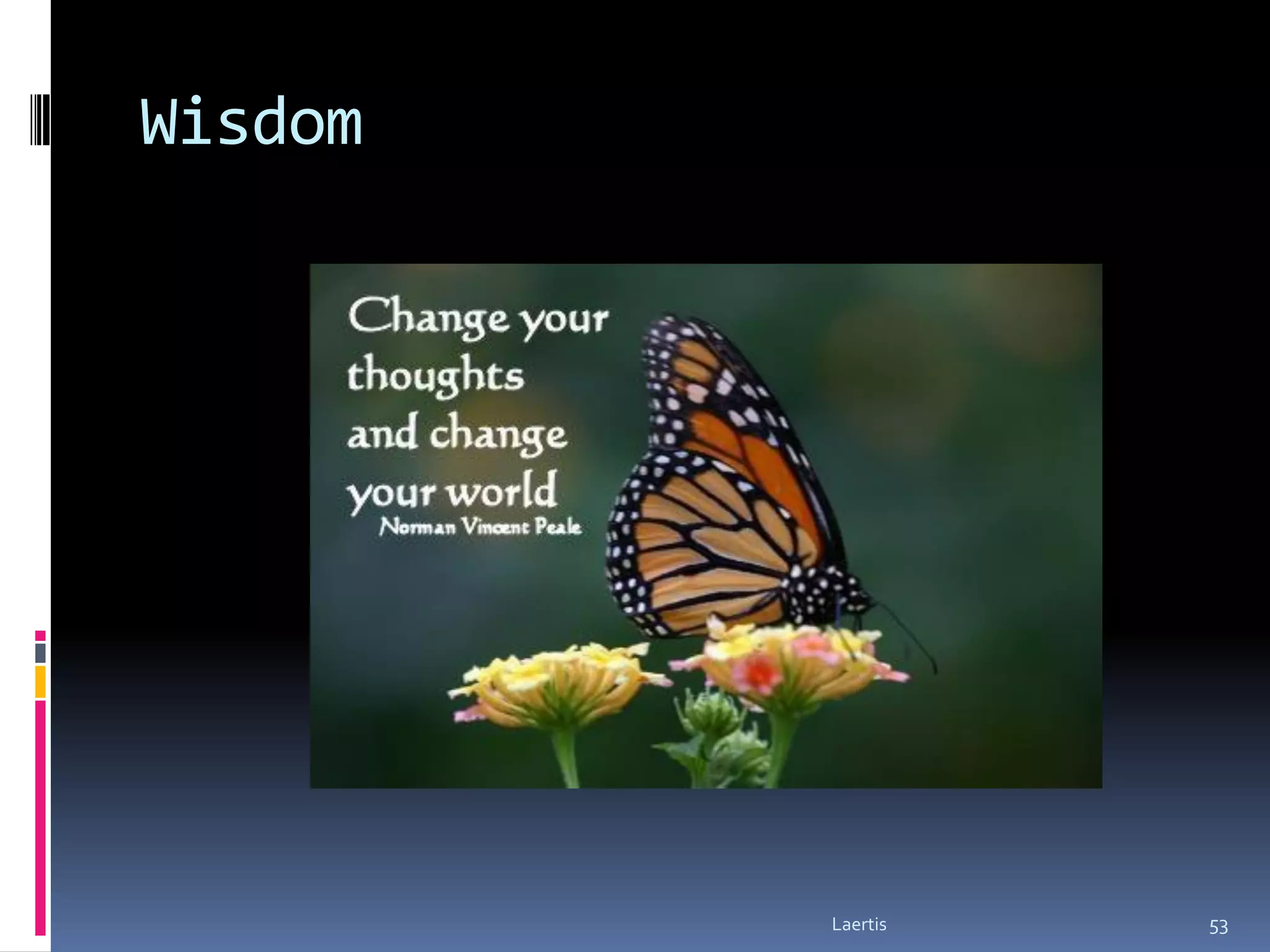 Wisdom

Change your thoughts and change your world
Norman Vincent Peale

Laertis

53